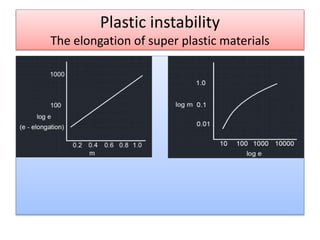 Plastic instability
The elongation of super plastic materials

1000
100
log e
(e - elongation)
0.2 0.4 0.6 0.8 1.0
m

1.0
log m 0.1
0.01
10 100 1000 10000
log e